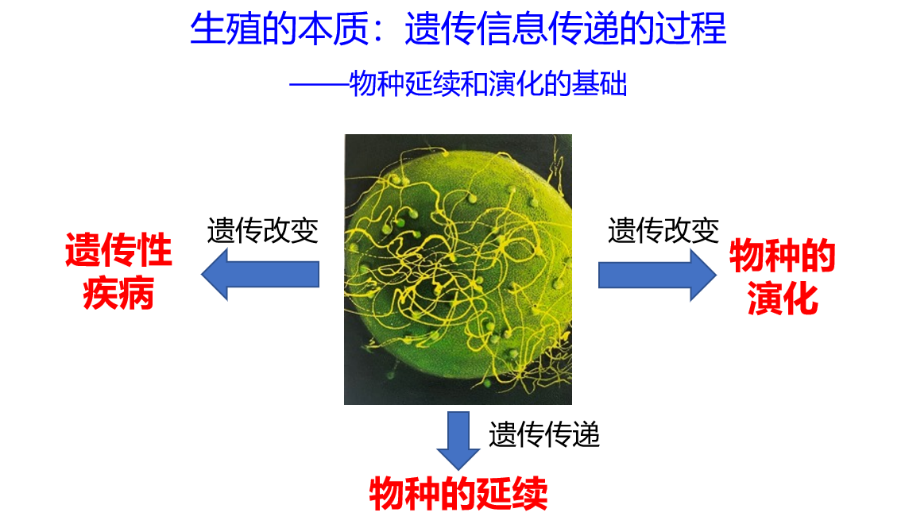 生殖的本质：遗传信息传递的过程

——物种延续和演化的基础

遗传改变

遗传性疾病

遗传改变

物种的演化

遗传传递

物种的延续